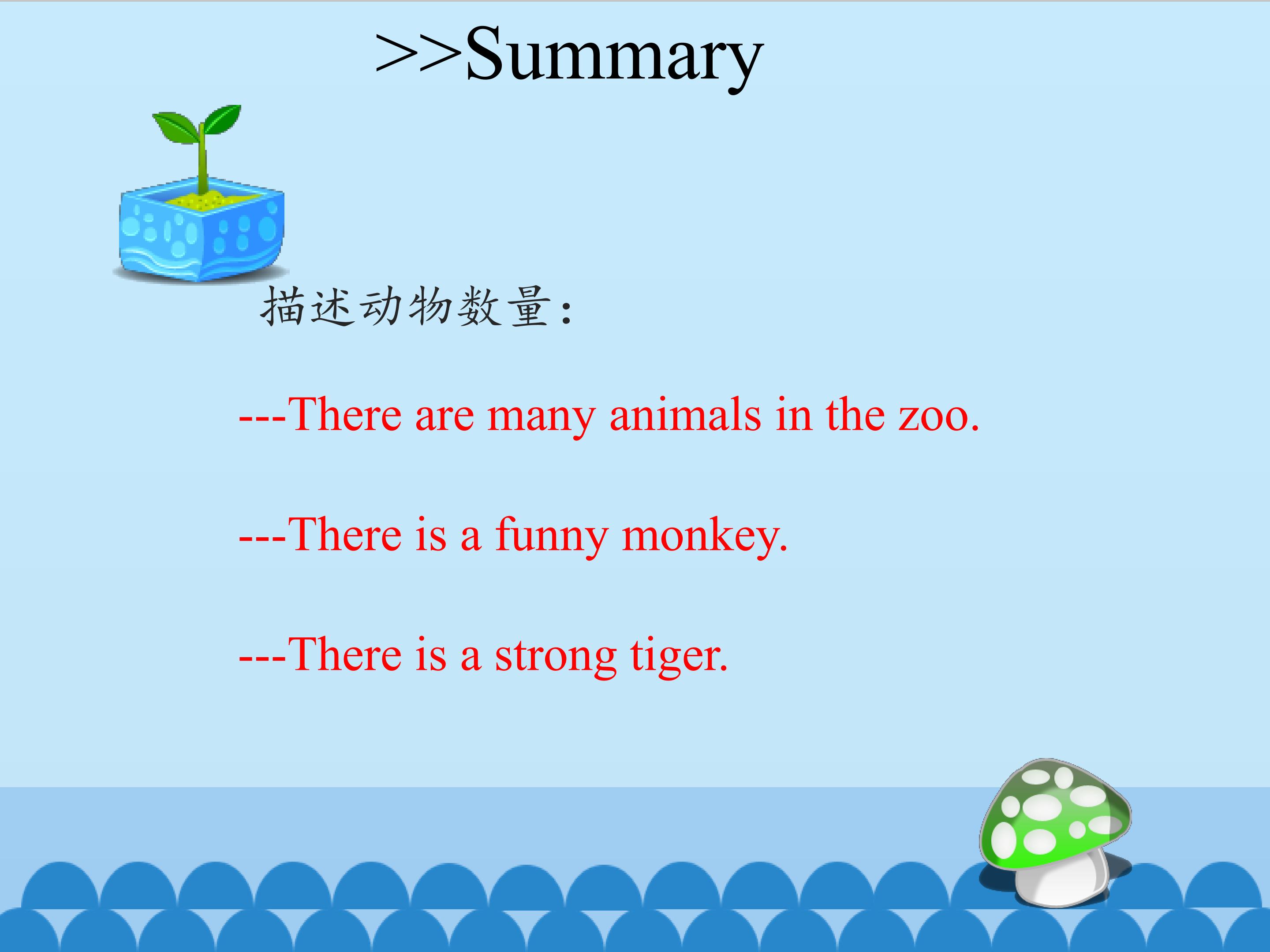 >>Summary

描述动物数量:

---There are many animals in the zoo.

---There is a funny monkey.

---There is a strong tiger.